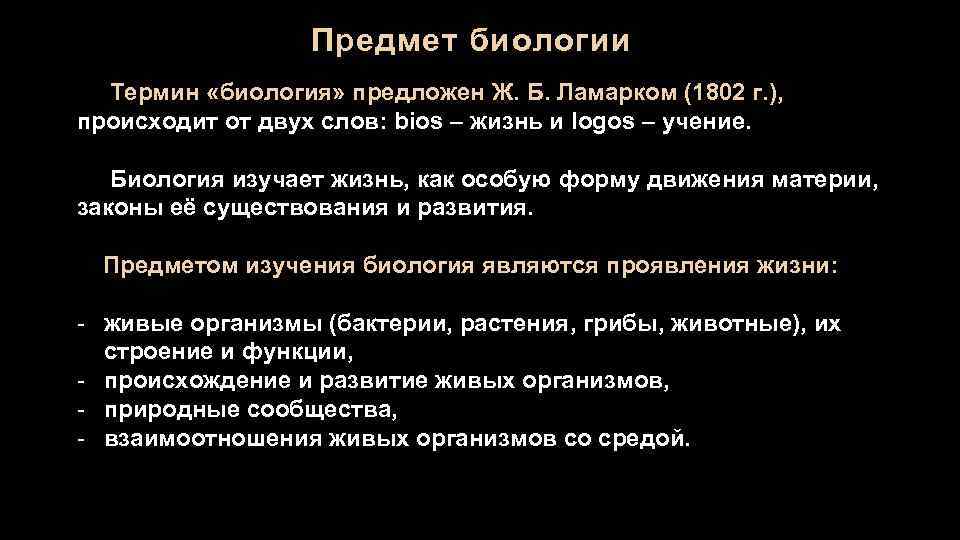 Предмет биологии

Термин «биология» предложен Ж. Б. Ламарком (1802 г.), происходит от двух слов: bios – жизнь и logos – учение.

Биология изучает жизнь, как особую форму движения материи, законы её существования и развития.

Предметом изучения биология являются проявления жизни:

- живые организмы (бактерии, растения, грибы, животные), их строение и функции,
- происхождение и развитие живых организмов,
- природные сообщества,
- взаимоотношения живых организмов со средой.